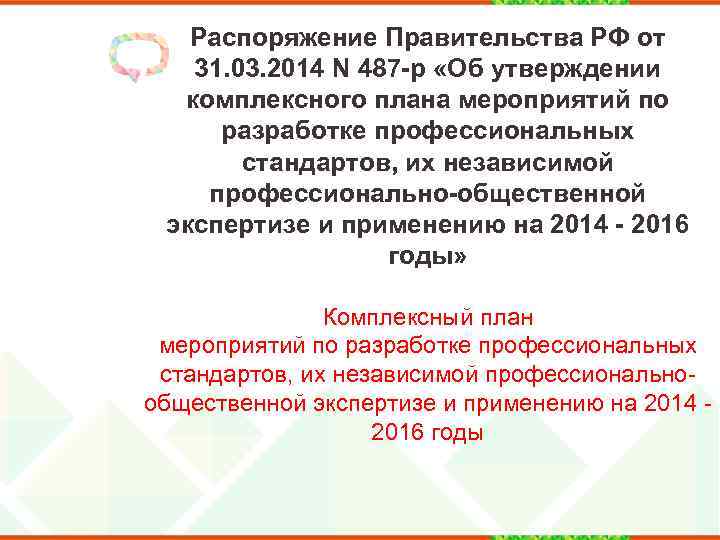 Распоряжение Правительства РФ от 31.03.2014 N 487-р «Об утверждении комплексного плана мероприятий по разработке профессиональных стандартов, их независимой профессионально-общественной экспертизе и применению на 2014 - 2016 годы»

Комплексный план мероприятий по разработке профессиональных стандартов, их независимой профессионально-общественной экспертизе и применению на 2014 - 2016 годы